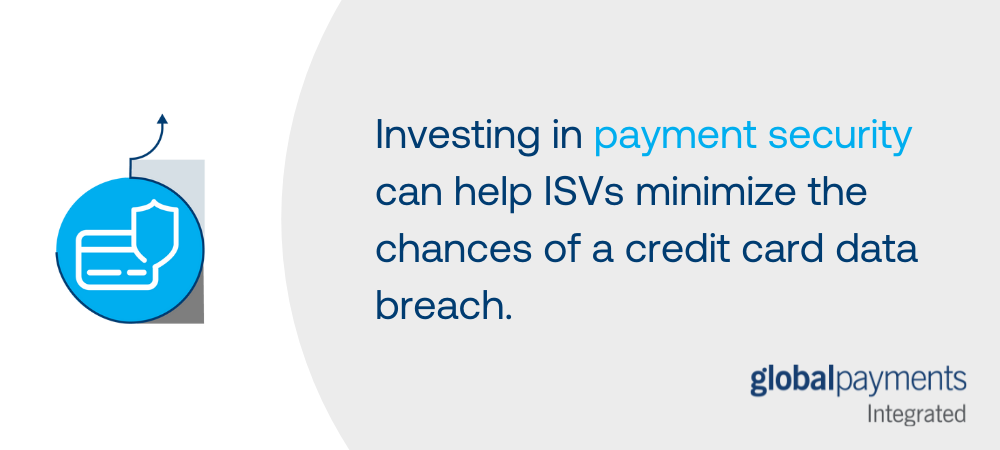 Investing in payment security can help ISVs minimize the chances of a credit card data breach.

globalpayments
Integrated